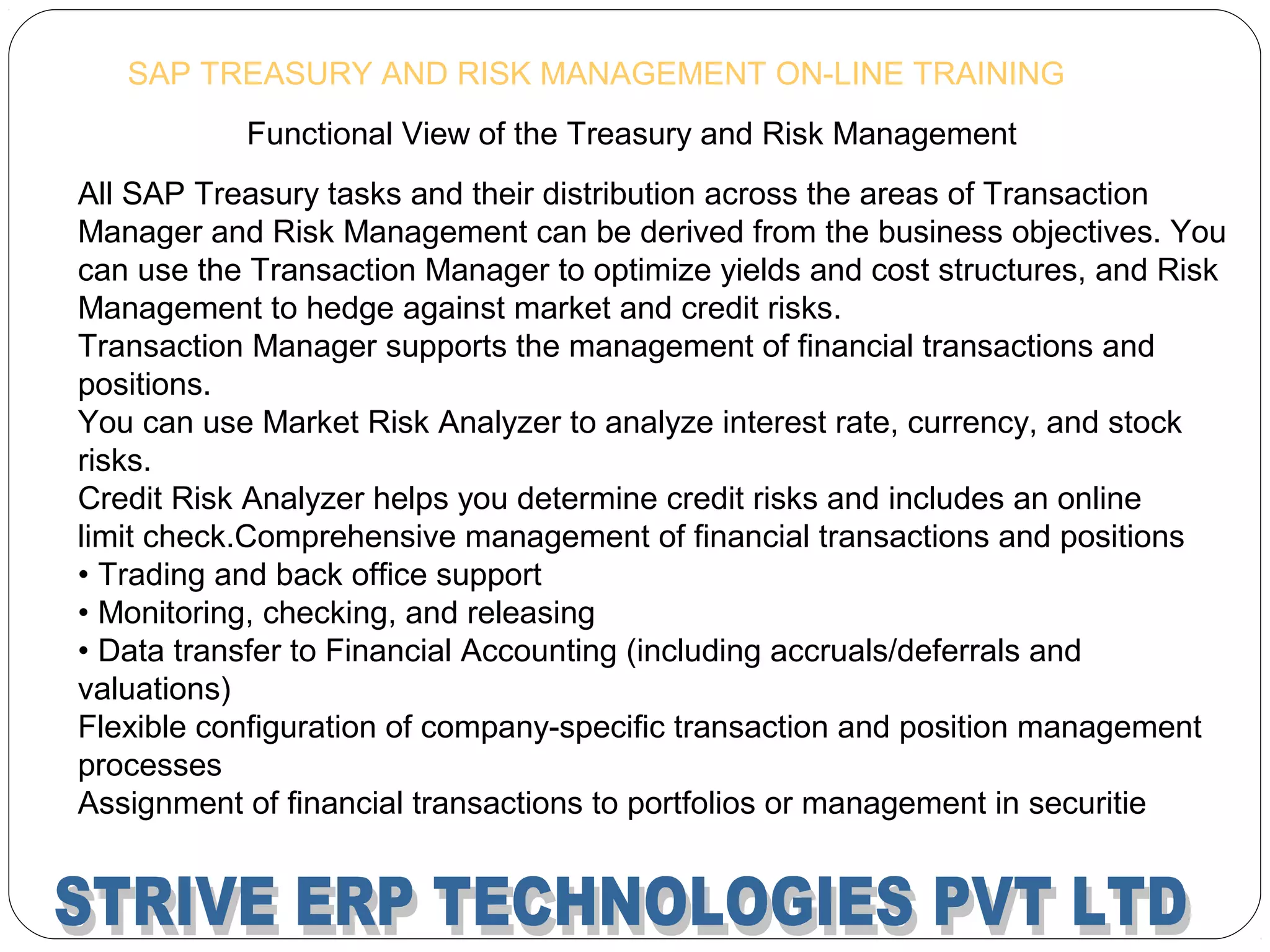 SAP TREASURY AND RISK MANAGEMENT ON-LINE TRAINING

Functional View of the Treasury and Risk Management

All SAP Treasury tasks and their distribution across the areas of Transaction Manager and Risk Management can be derived from the business objectives. You can use the Transaction Manager to optimize yields and cost structures, and Risk Management to hedge against market and credit risks.
Transaction Manager supports the management of financial transactions and positions.
You can use Market Risk Analyzer to analyze interest rate, currency, and stock risks.
Credit Risk Analyzer helps you determine credit risks and includes an online limit check.Comprehensive management of financial transactions and positions
• Trading and back office support
• Monitoring, checking, and releasing
• Data transfer to Financial Accounting (including accruals/deferrals and valuations)
Flexible configuration of company-specific transaction and position management processes
Assignment of financial transactions to portfolios or management in securitie

STRIVE ERP TECHNOLOGIES PVT LTD